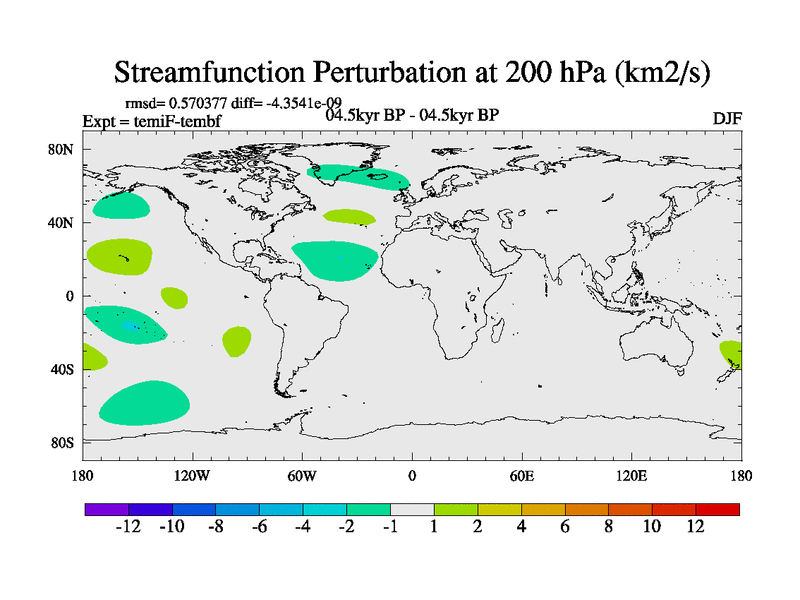 Streamfunction Perturbation at 200 hPa (km2/s)

rmsd= 0.570377 diff= -4.3541e-09
Expt = temiF-tembf
04.5kyr BP - 04.5kyr BP
DJF

80N
40N
0
40S
80S

180
120W
60W
0
60E
120E
180

-12 -10 -8 -6 -4 -2 -1 1 2 4 6 8 10 12